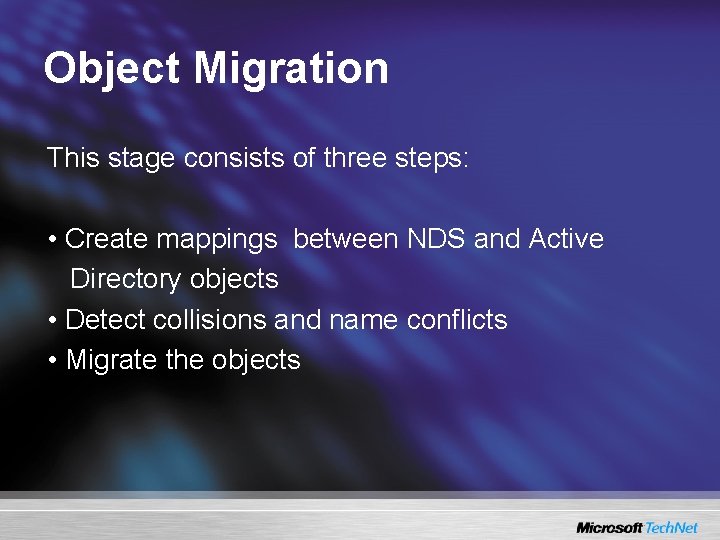 Object Migration

This stage consists of three steps:

• Create mappings between NDS and Active Directory objects
• Detect collisions and name conflicts
• Migrate the objects

Microsoft TechNet